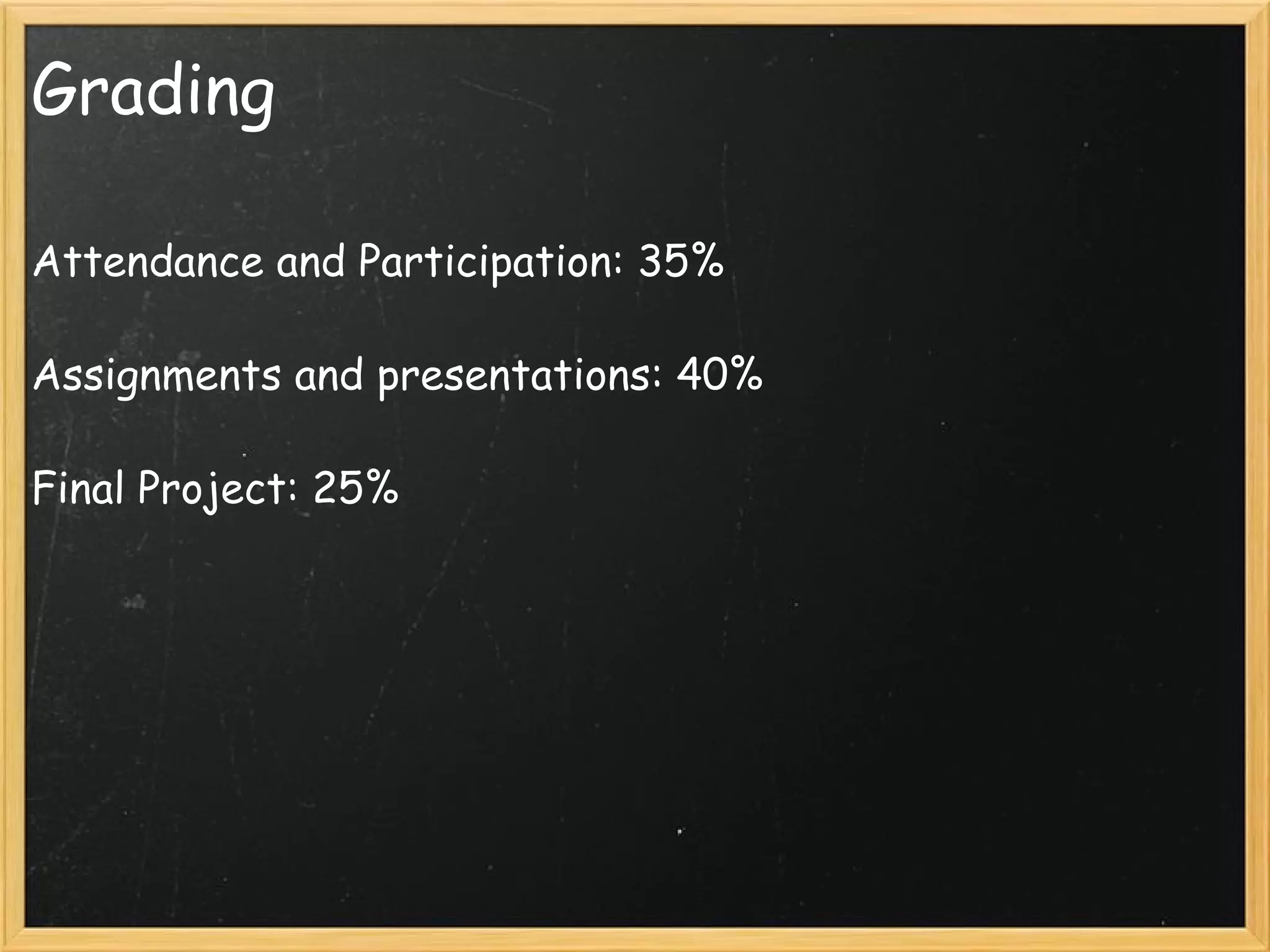 Grading

Attendance and Participation: 35%

Assignments and presentations: 40%

Final Project: 25%